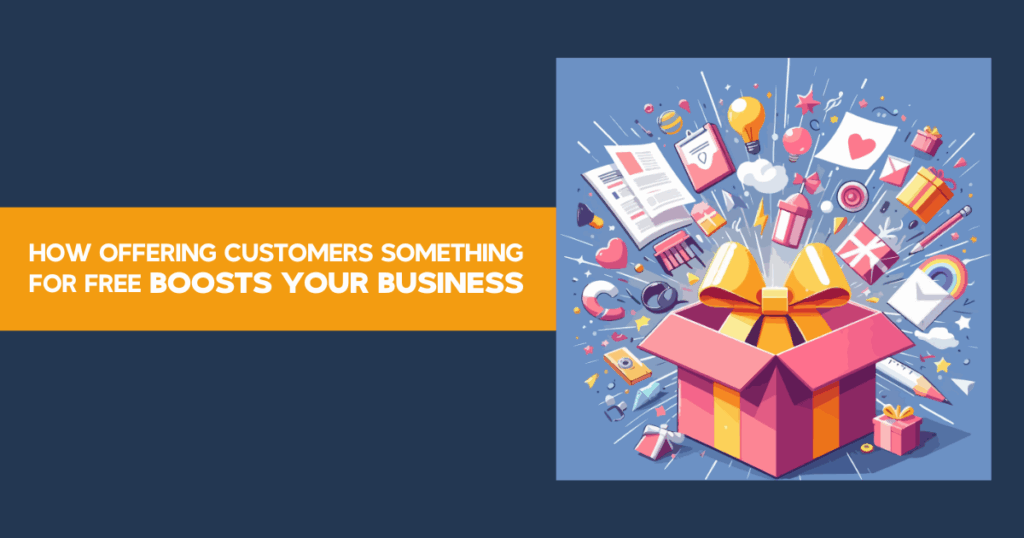 HOW OFFERING CUSTOMERS SOMETHING FOR FREE BOOSTS YOUR BUSINESS